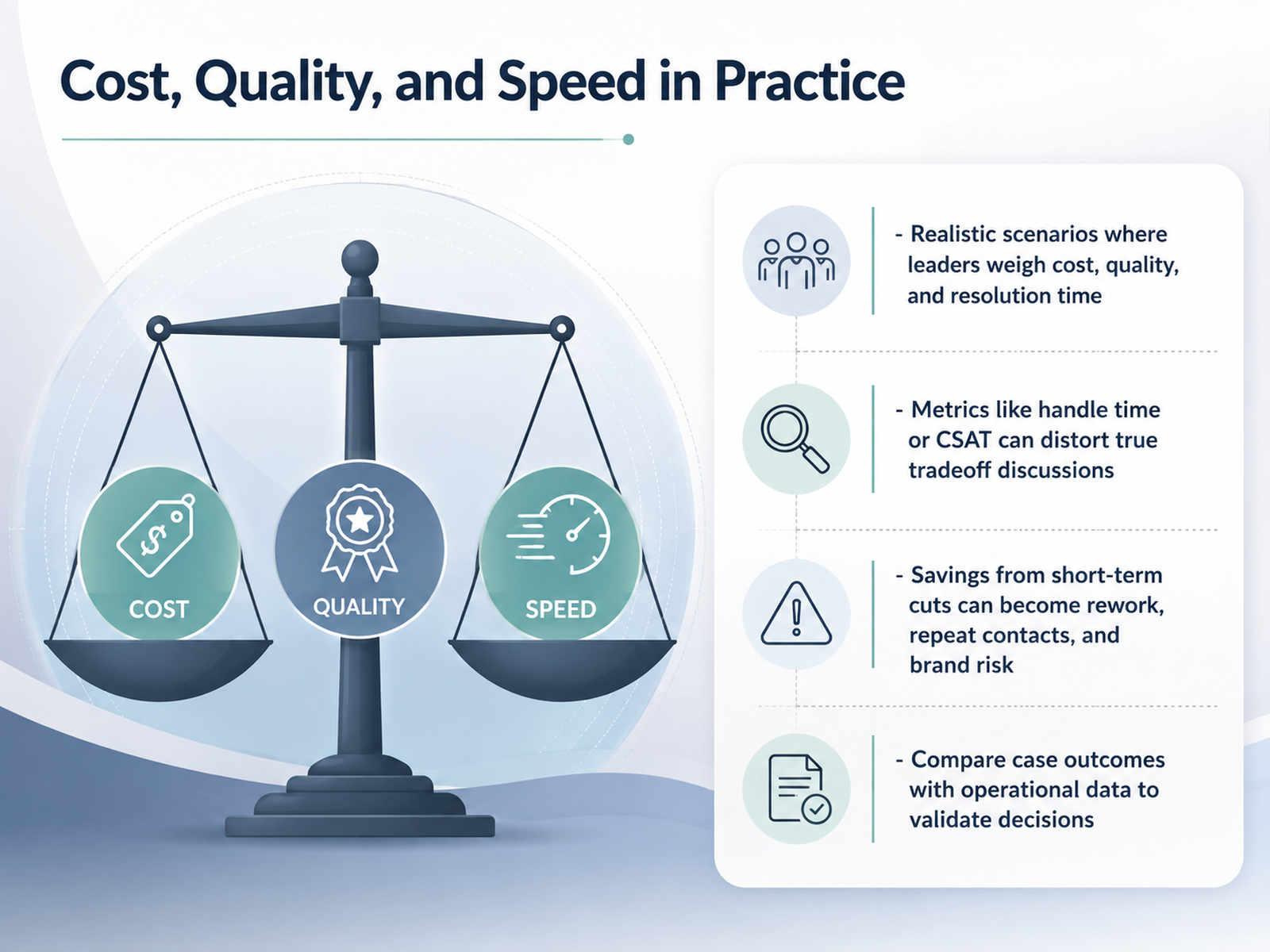 Cost, Quality, and Speed in Practice

COST

QUALITY

SPEED

- Realistic scenarios where leaders weigh cost, quality, and resolution time

- Metrics like handle time or CSAT can distort true tradeoff discussions

- Savings from short-term cuts can become rework, repeat contacts, and brand risk

- Compare case outcomes with operational data to validate decisions